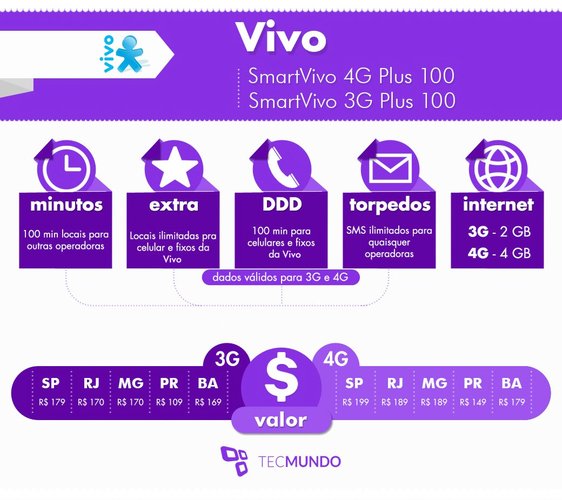 vivo

Vivo

SmartVivo 4G Plus 100
SmartVivo 3G Plus 100

minutos

100 min locais para outras operadoras

extra

Locais ilimitadas pra celular e fixos da Vivo

DDD

100 min para celulares e fixos da Vivo

torpedos

SMS ilimitados para quaisquer operadoras

internet

3G - 2 GB
4G - 4 GB

dados válidos para 3G e 4G

3G

| SP | RJ | MG | PR | BA |
|---|---|---|---|---|
| R$ 179 | R$ 170 | R$ 170 | R$ 109 | R$ 169 |

$

valor

4G

| SP | RJ | MG | PR | BA |
|---|---|---|---|---|
| R$ 199 | R$ 189 | R$ 189 | R$ 149 | R$ 179 |

TECMUNDO